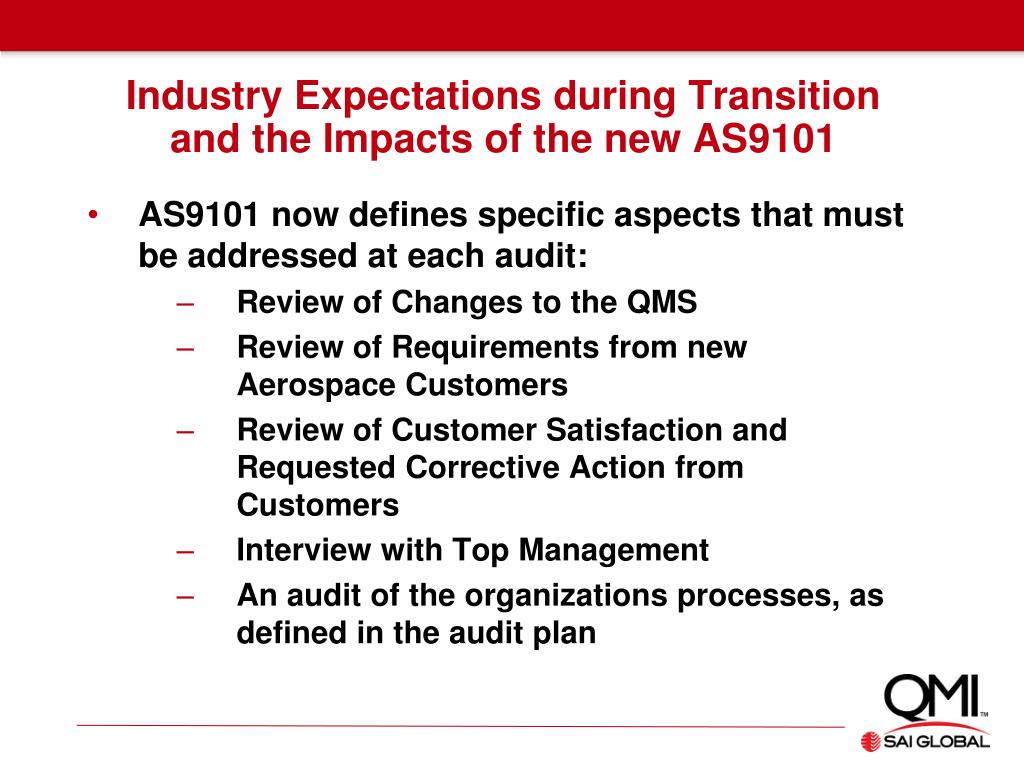 Industry Expectations during Transition and the Impacts of the new AS9101

• AS9101 now defines specific aspects that must be addressed at each audit:
  – Review of Changes to the QMS
  – Review of Requirements from new Aerospace Customers
  – Review of Customer Satisfaction and Requested Corrective Action from Customers
  – Interview with Top Management
  – An audit of the organizations processes, as defined in the audit plan

QMI™
SAI GLOBAL